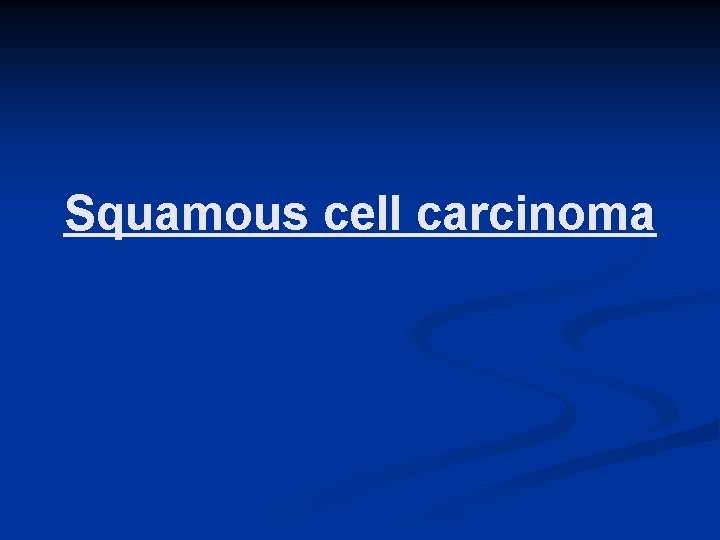 Squamous cell carcinoma